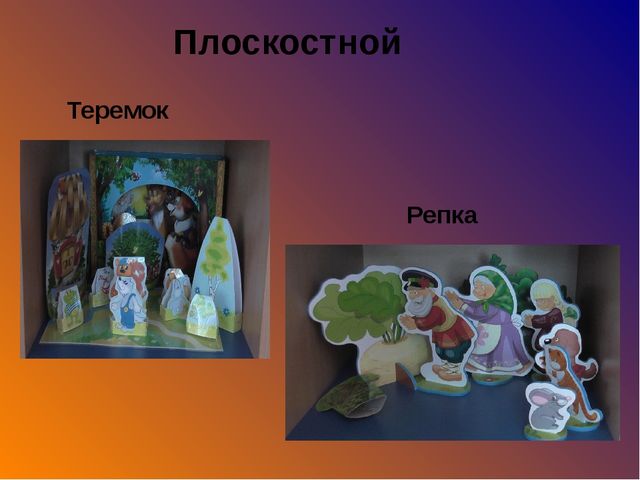 Плоскостной

Теремок

Репка